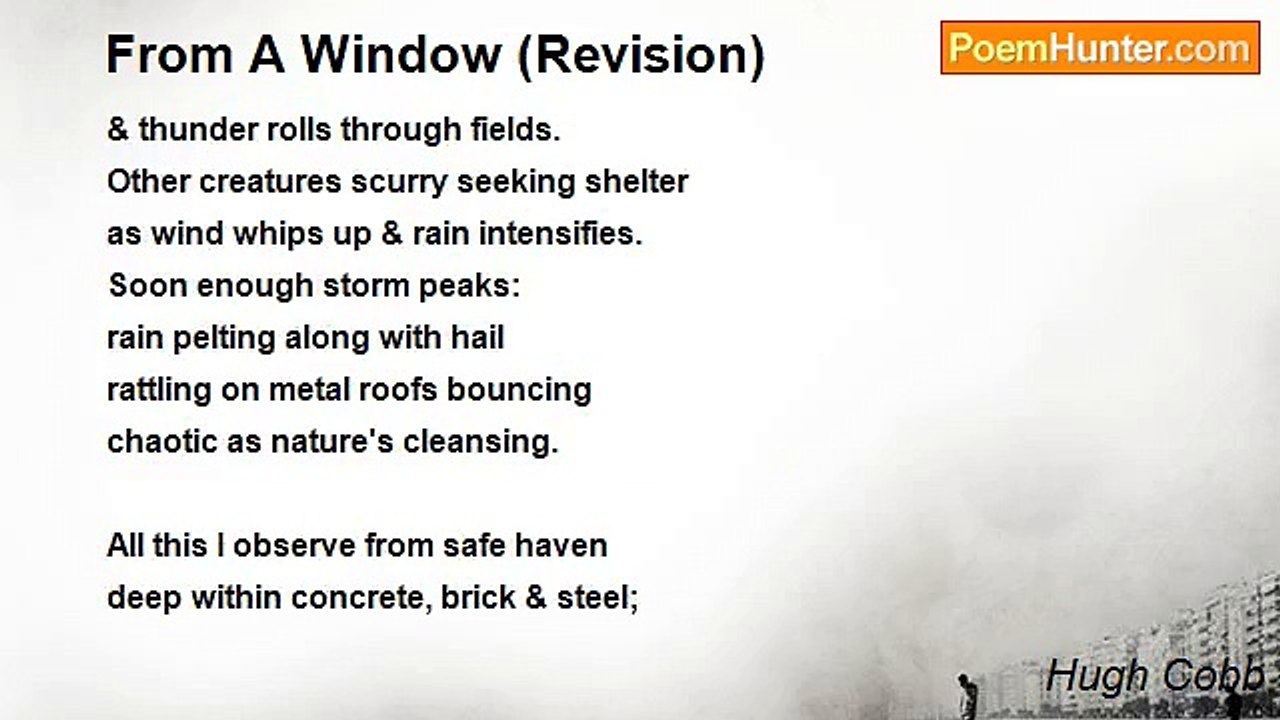 From A Window (Revision)

PoemHunter.com

& thunder rolls through fields.
Other creatures scurry seeking shelter
as wind whips up & rain intensifies.
Soon enough storm peaks:
rain pelting along with hail
rattling on metal roofs bouncing
chaotic as nature's cleansing.

All this I observe from safe haven
deep within concrete, brick & steel;

Hugh Cobb